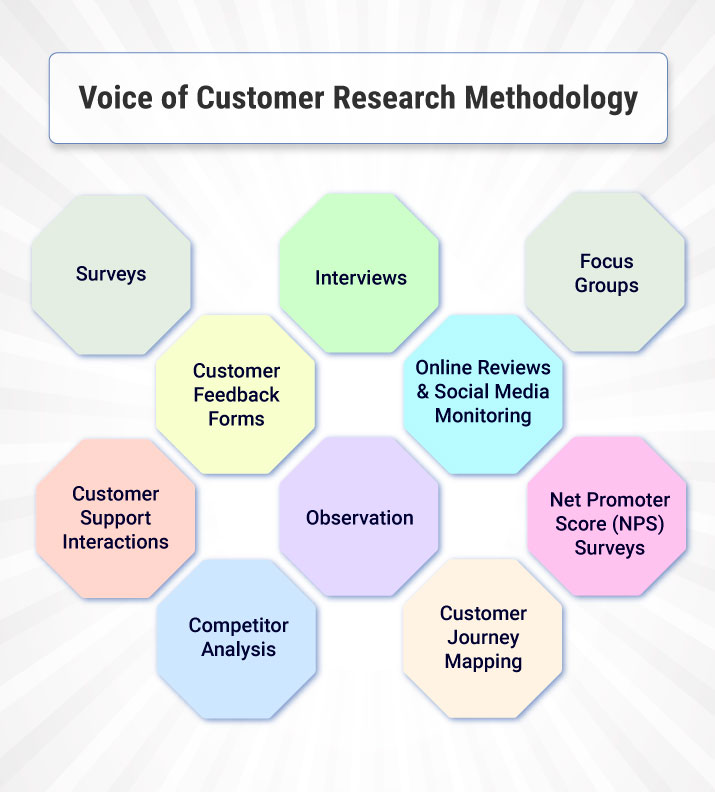 Voice of Customer Research Methodology

Surveys

Interviews

Focus Groups

Customer Feedback Forms

Online Reviews & Social Media Monitoring

Customer Support Interactions

Observation

Net Promoter Score (NPS) Surveys

Competitor Analysis

Customer Journey Mapping